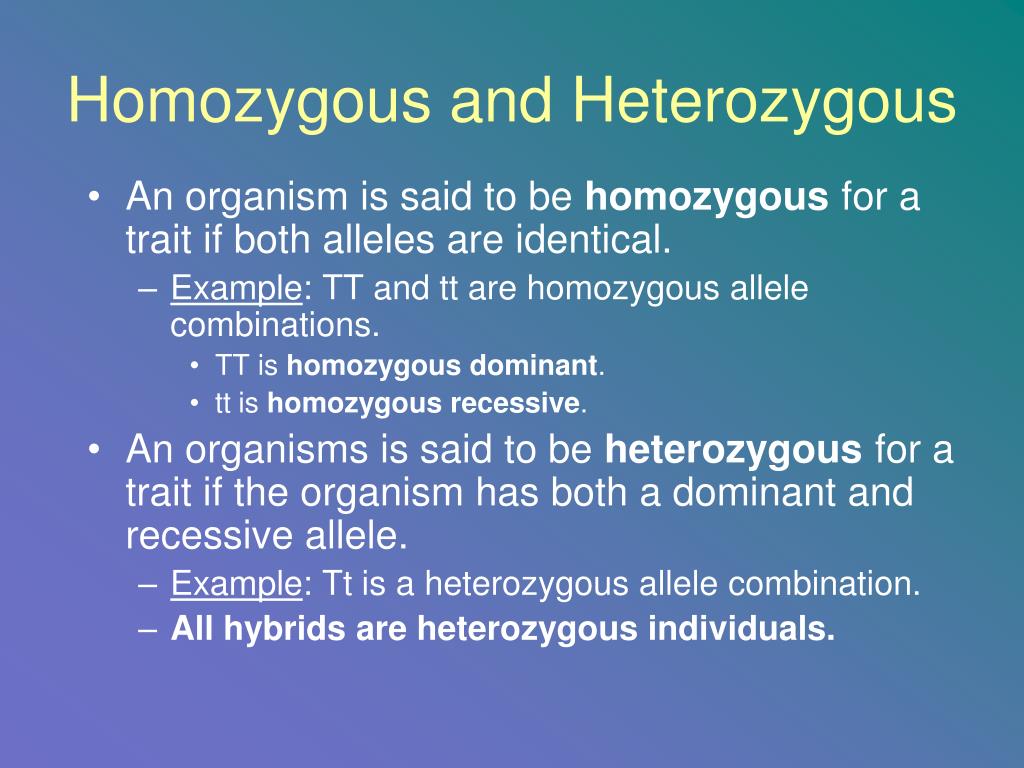 Homozygous and Heterozygous

• An organism is said to be homozygous for a trait if both alleles are identical.
– Example: TT and tt are homozygous allele combinations.
• TT is homozygous dominant.
• tt is homozygous recessive.

• An organisms is said to be heterozygous for a trait if the organism has both a dominant and recessive allele.
– Example: Tt is a heterozygous allele combination.
– All hybrids are heterozygous individuals.